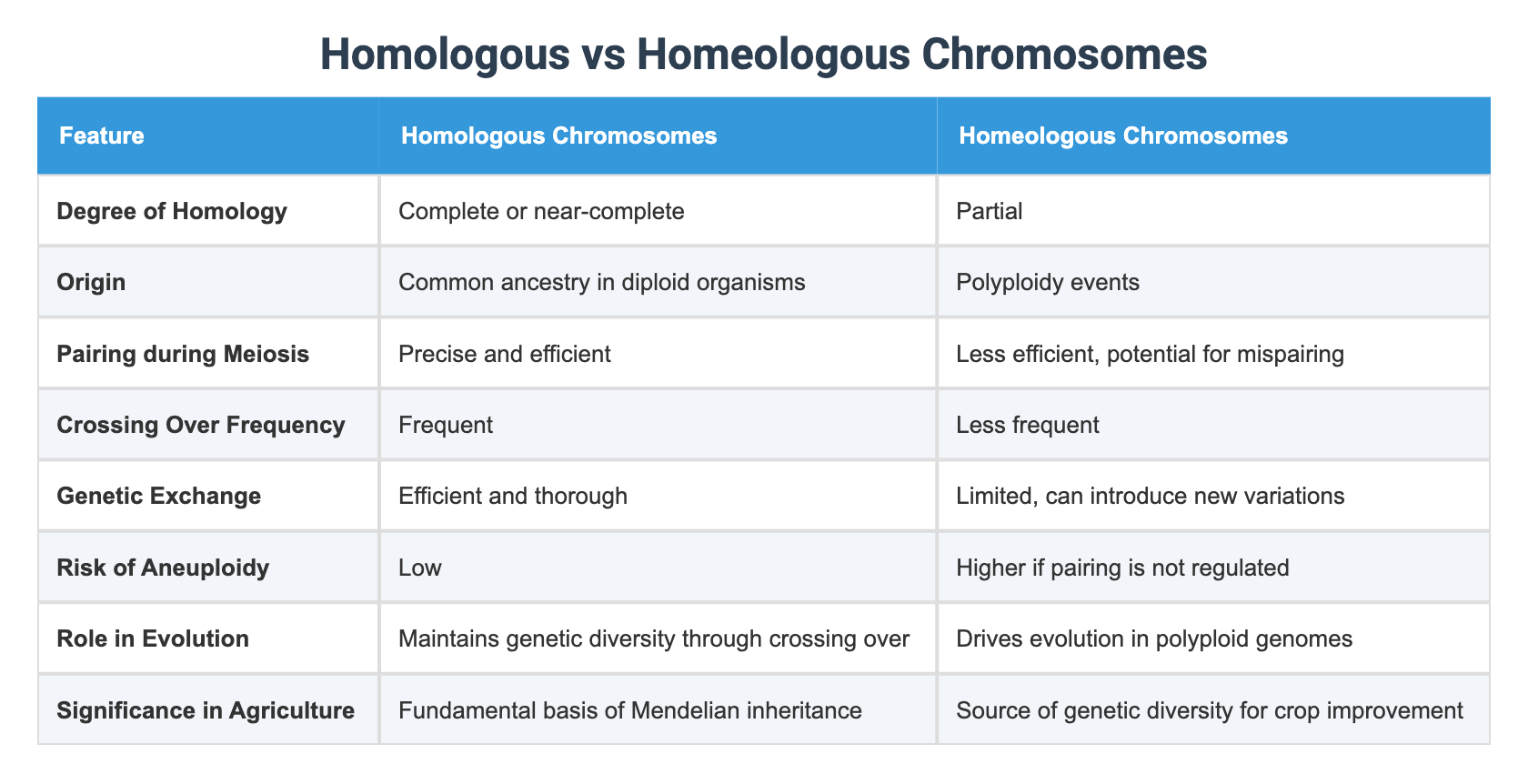 Homologous vs Homeologous Chromosomes

| Feature | Homologous Chromosomes | Homeologous Chromosomes |
|---|---|---|
| Degree of Homology | Complete or near-complete | Partial |
| Origin | Common ancestry in diploid organisms | Polyploidy events |
| Pairing during Meiosis | Precise and efficient | Less efficient, potential for mispairing |
| Crossing Over Frequency | Frequent | Less frequent |
| Genetic Exchange | Efficient and thorough | Limited, can introduce new variations |
| Risk of Aneuploidy | Low | Higher if pairing is not regulated |
| Role in Evolution | Maintains genetic diversity through crossing over | Drives evolution in polyploid genomes |
| Significance in Agriculture | Fundamental basis of Mendelian inheritance | Source of genetic diversity for crop improvement |